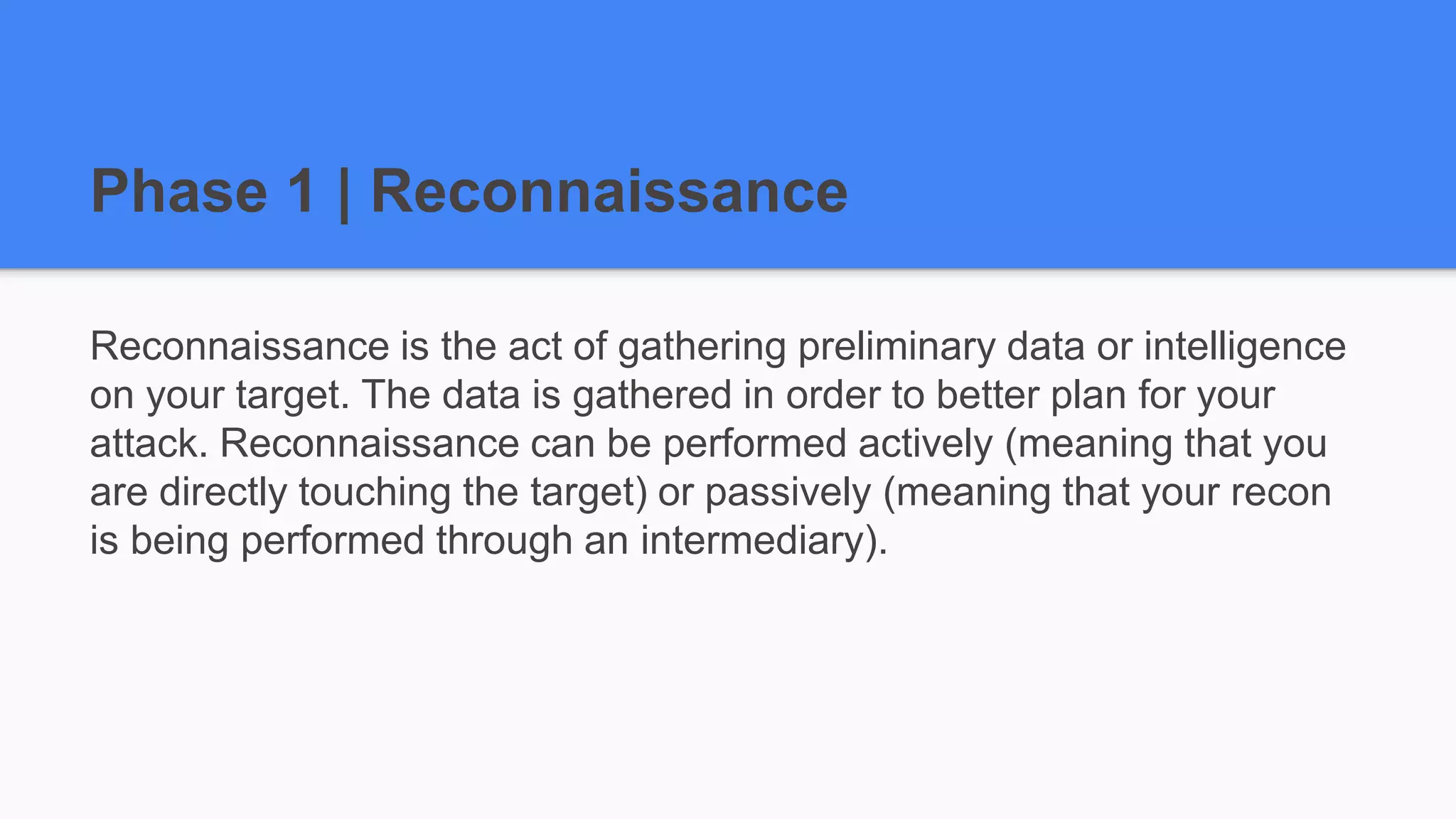 Phase 1 | Reconnaissance

Reconnaissance is the act of gathering preliminary data or intelligence on your target. The data is gathered in order to better plan for your attack. Reconnaissance can be performed actively (meaning that you are directly touching the target) or passively (meaning that your recon is being performed through an intermediary).